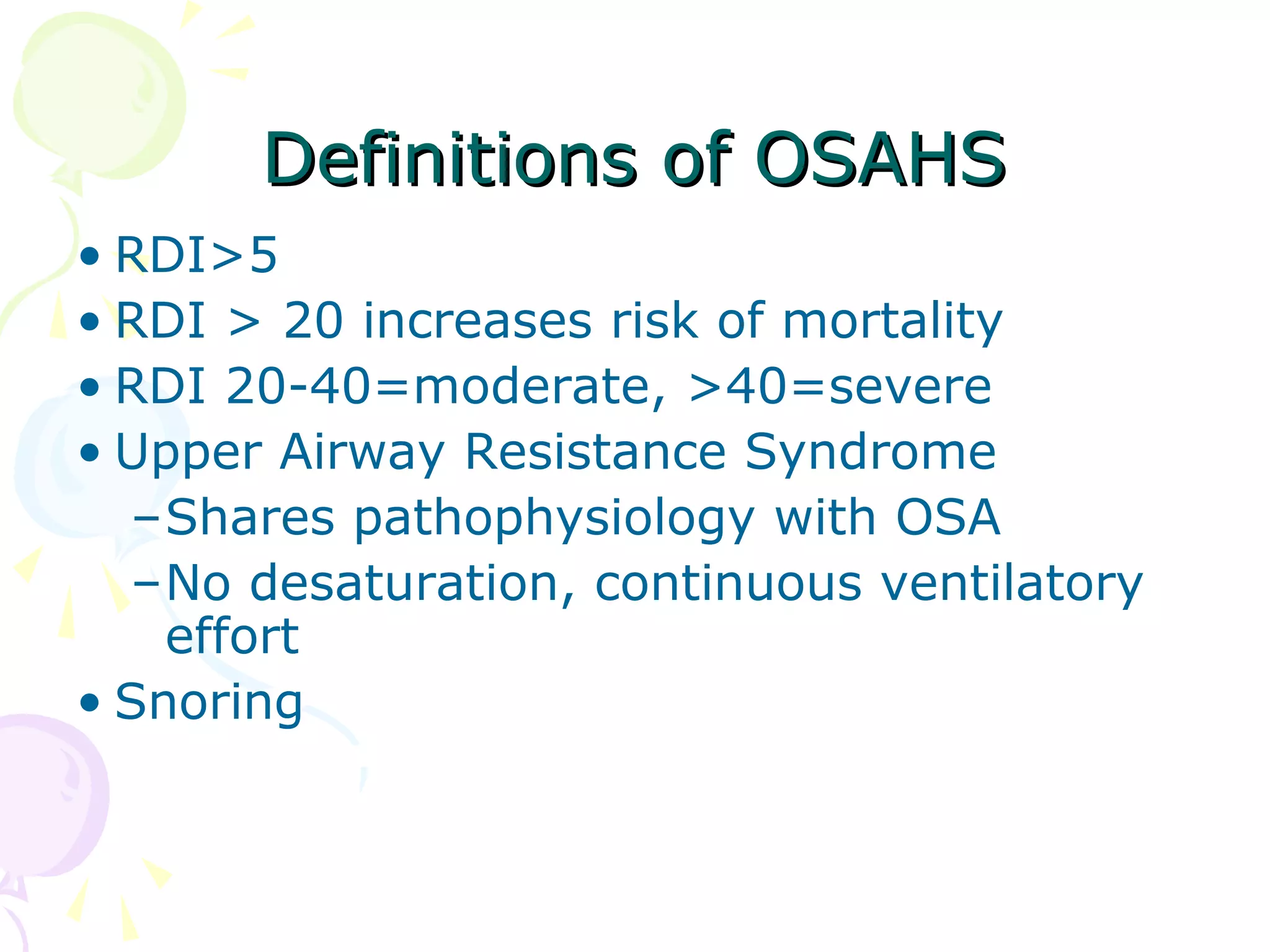 Definitions of OSAHS

• RDI>5
• RDI > 20 increases risk of mortality
• RDI 20-40=moderate, >40=severe
• Upper Airway Resistance Syndrome
  – Shares pathophysiology with OSA
  – No desaturation, continuous ventilatory effort
• Snoring